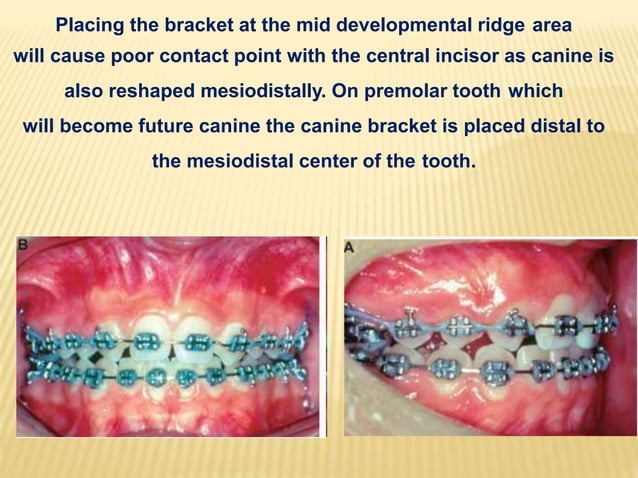 Placing the bracket at the mid developmental ridge area will cause poor contact point with the central incisor as canine is also reshaped mesiodistally. On premolar tooth which will become future canine the canine bracket is placed distal to the mesiodistal center of the tooth.

B

A